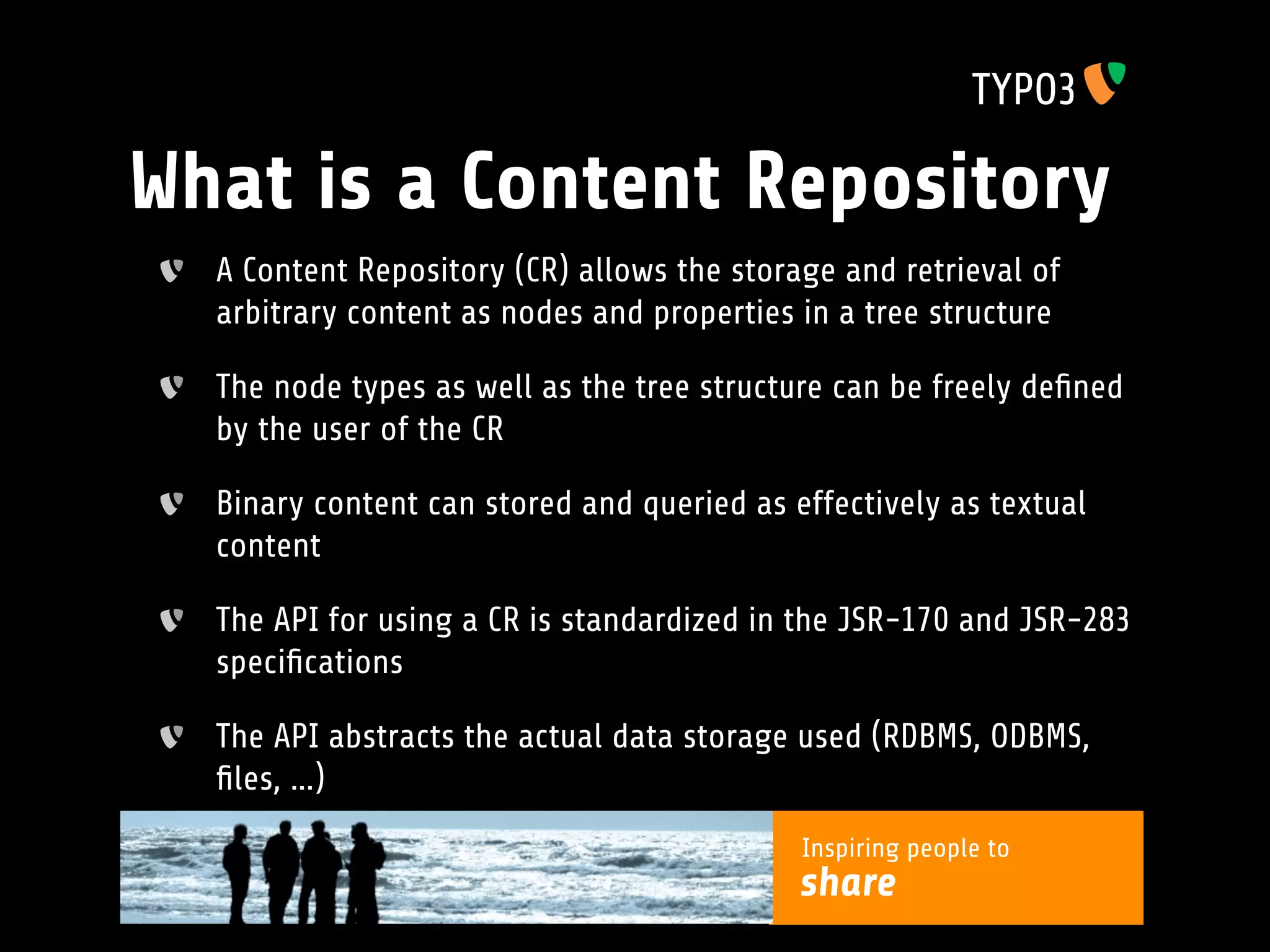 TYPO3

What is a Content Repository

A Content Repository (CR) allows the storage and retrieval of arbitrary content as nodes and properties in a tree structure

The node types as well as the tree structure can be freely defined by the user of the CR

Binary content can stored and queried as effectively as textual content

The API for using a CR is standardized in the JSR-170 and JSR-283 specifications

The API abstracts the actual data storage used (RDBMS, ODBMS, files, ...)

Inspiring people to
share